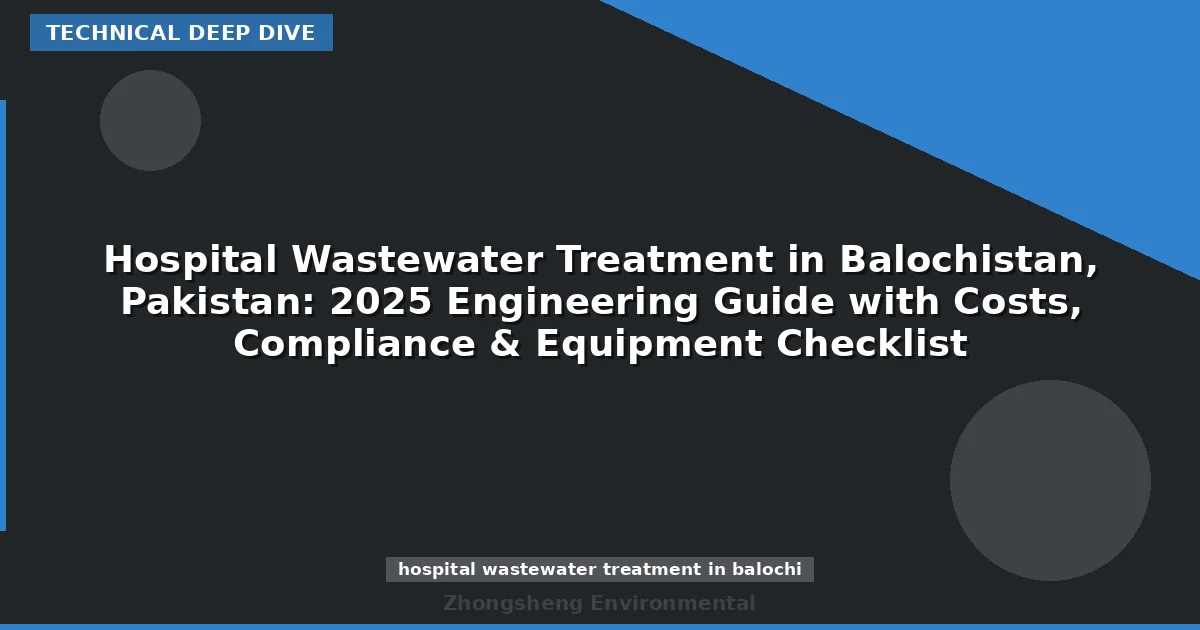 TECHNICAL DEEP DIVE

Hospital Wastewater Treatment in Balochistan, Pakistan: 2025 Engineering Guide with Costs, Compliance & Equipment Checklist

hospital wastewater treatment in balochi

Zhongsheng Environmental